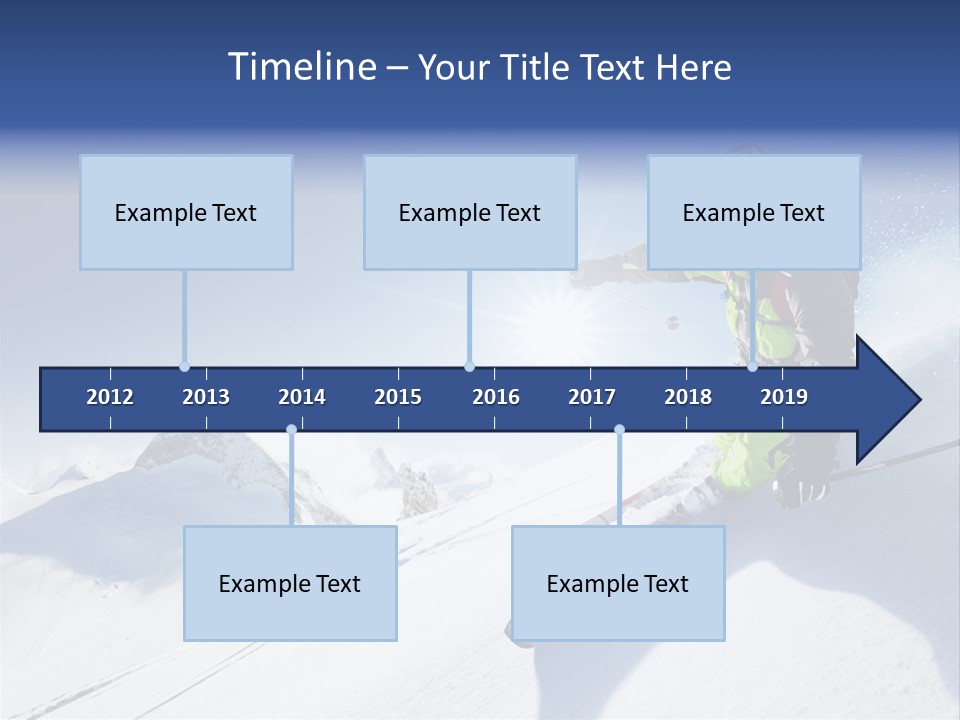 Timeline – Your Title Text Here

Example Text

Example Text

Example Text

2012 2013 2014 2015 2016 2017 2018 2019

Example Text

Example Text